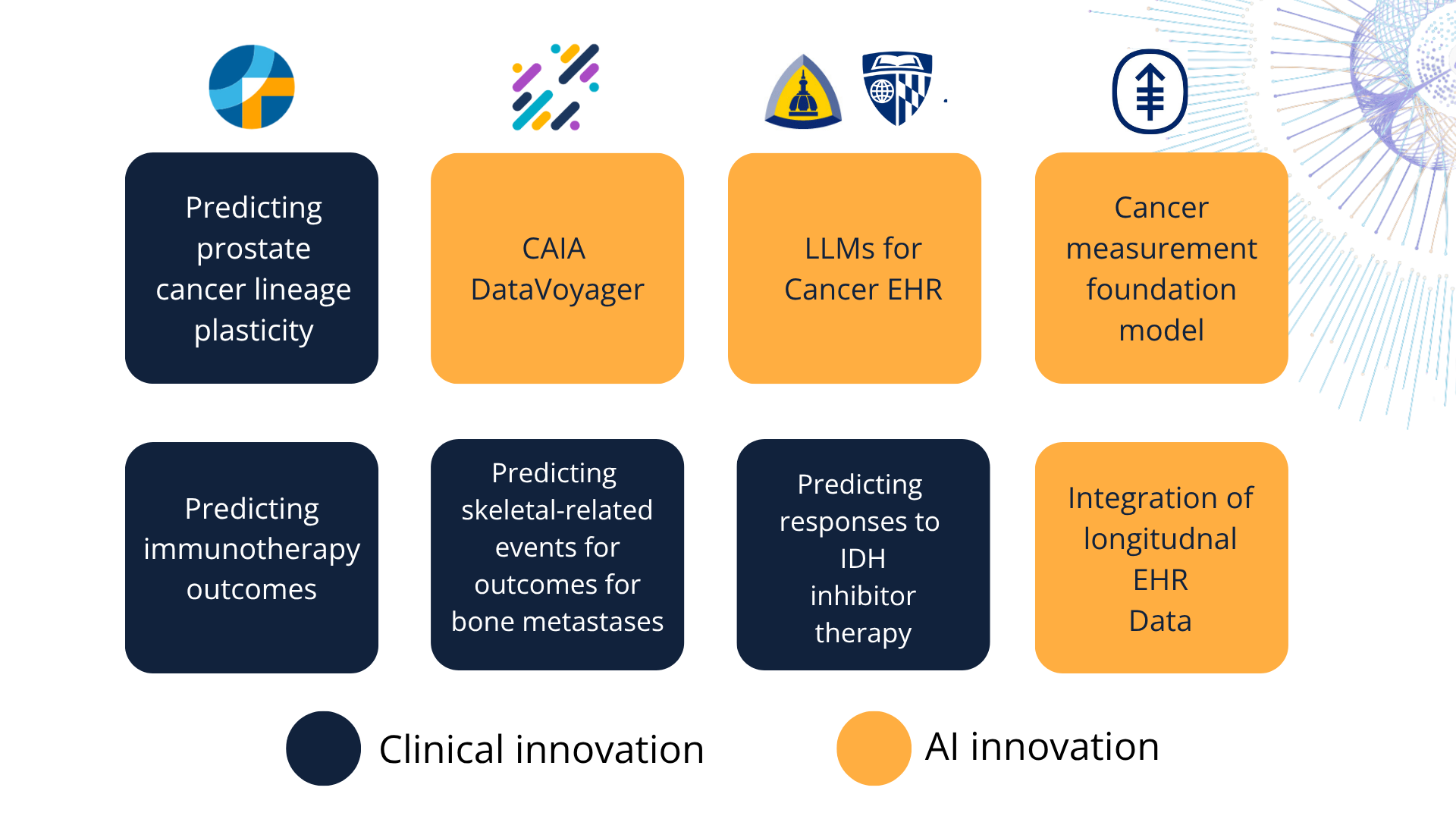 Predicting prostate cancer lineage plasticity

CAIA DataVoyager

LLMs for Cancer EHR

Cancer measurement foundation model

Predicting immunotherapy outcomes

Predicting skeletal-related events for outcomes for bone metastases

Predicting responses to IDH inhibitor therapy

Integration of longitudnal EHR Data

Clinical innovation

AI innovation